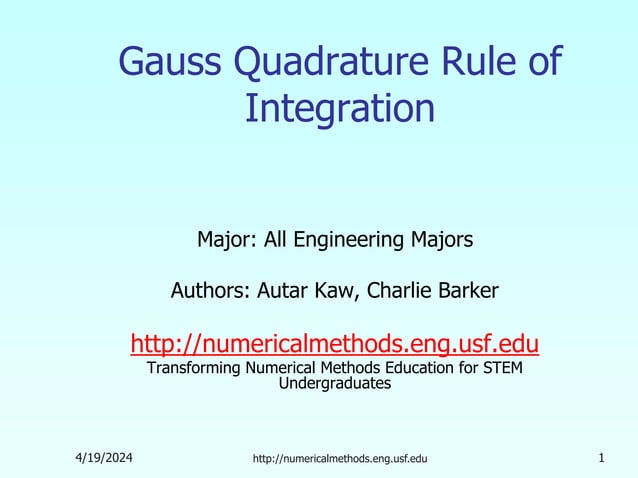 Gauss Quadrature Rule of Integration

Major: All Engineering Majors

Authors: Autar Kaw, Charlie Barker

http://numericalmethods.eng.usf.edu
Transforming Numerical Methods Education for STEM Undergraduates

4/19/2024
http://numericalmethods.eng.usf.edu
1